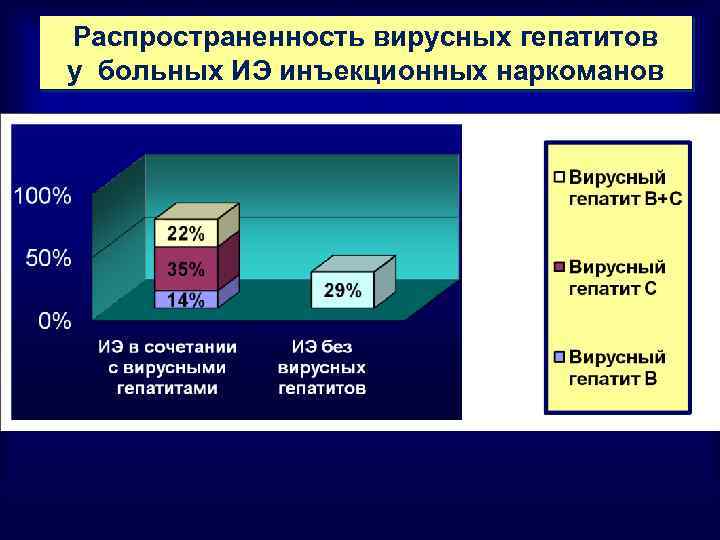 Распространенность вирусных гепатитов у больных ИЭ инъекционных наркоманов

100%
50%
0%

22%
35%
14%
29%

ИЭ в сочетании с вирусными гепатитами
ИЭ без вирусных гепатитов

Вирусный гепатит В+С
Вирусный гепатит С
Вирусный гепатит В